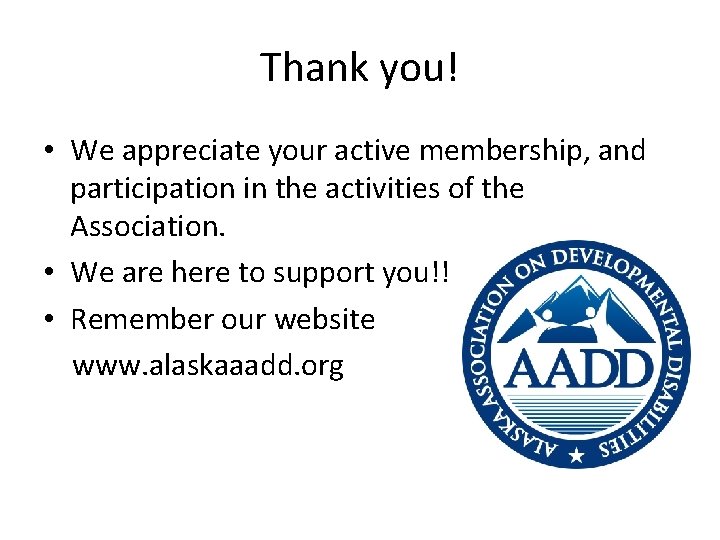 Thank you!

• We appreciate your active membership, and participation in the activities of the Association.

• We are here to support you!!

• Remember our website www.alaskaaadd.org

ALASKA ASSOCIATION ON DEVELOPMENTAL DISABILITIES

AADD